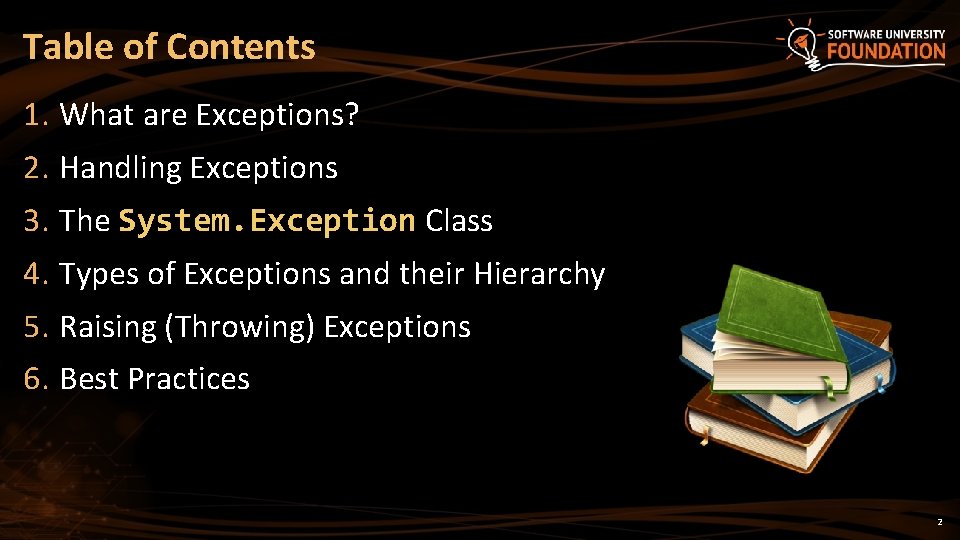 Table of Contents

SOFTWARE UNIVERSITY FOUNDATION

1. What are Exceptions?
2. Handling Exceptions
3. The System.Exception Class
4. Types of Exceptions and their Hierarchy
5. Raising (Throwing) Exceptions
6. Best Practices

2